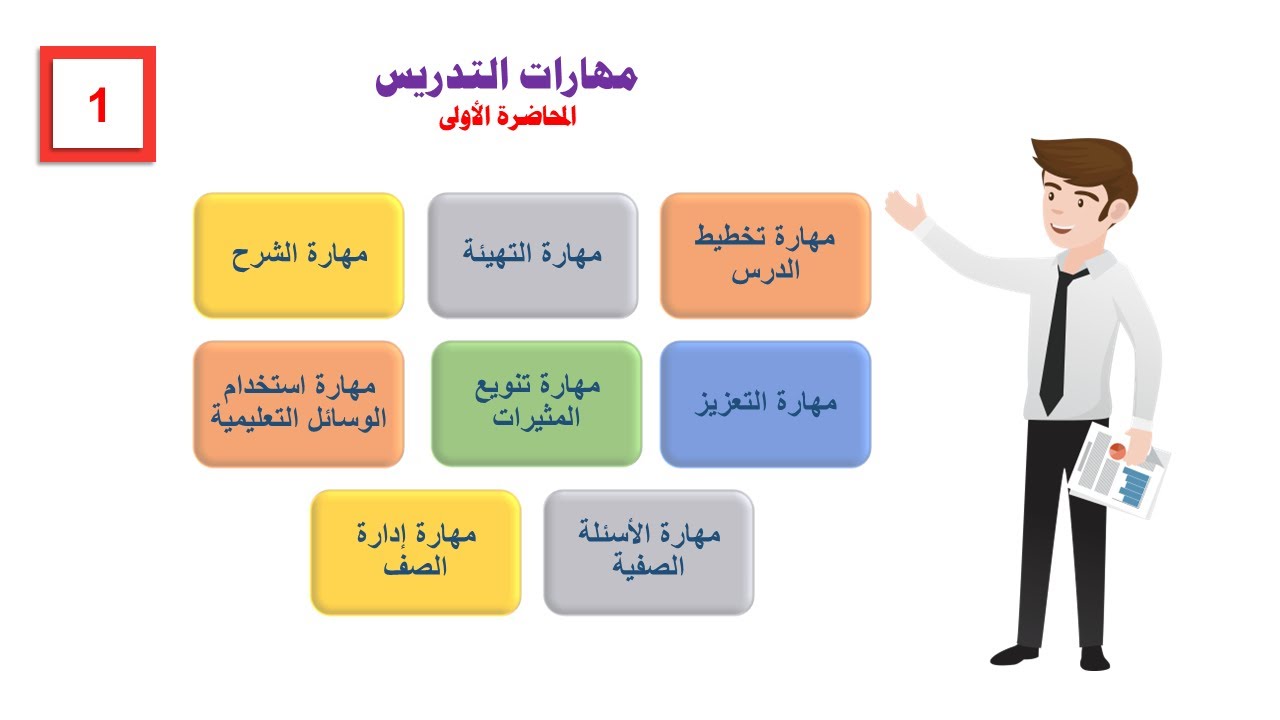 1

مهارات التدريس
المحاضرة الأولى

مهارة تخطيط الدرس

مهارة التهيئة

مهارة الشرح

مهارة التعزيز

مهارة تنويع المثيرات

مهارة استخدام الوسائل التعليمية

مهارة الأسئلة الصفية

مهارة إدارة الصف